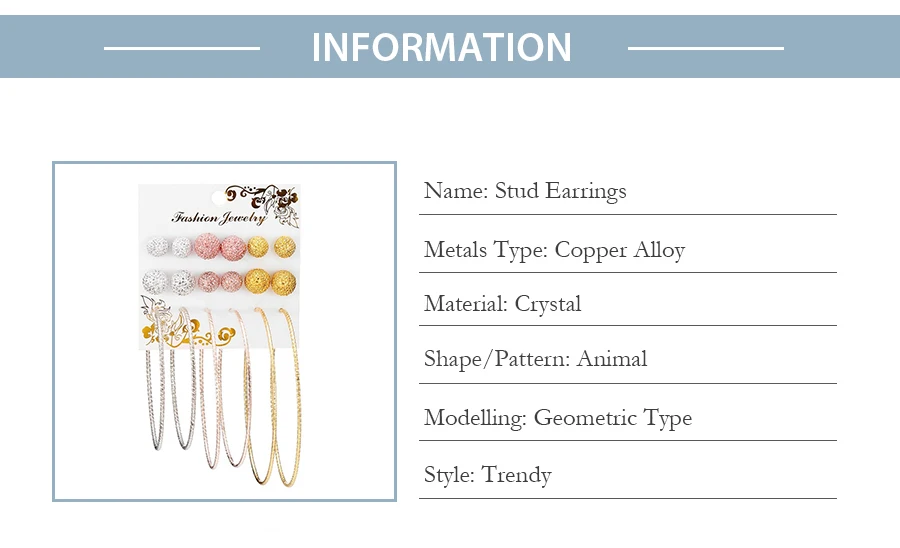 INFORMATION

Fashion Jewelry

Name: Stud Earrings

Metals Type: Copper Alloy

Material: Crystal

Shape/Pattern: Animal

Modelling: Geometric Type

Style: Trendy